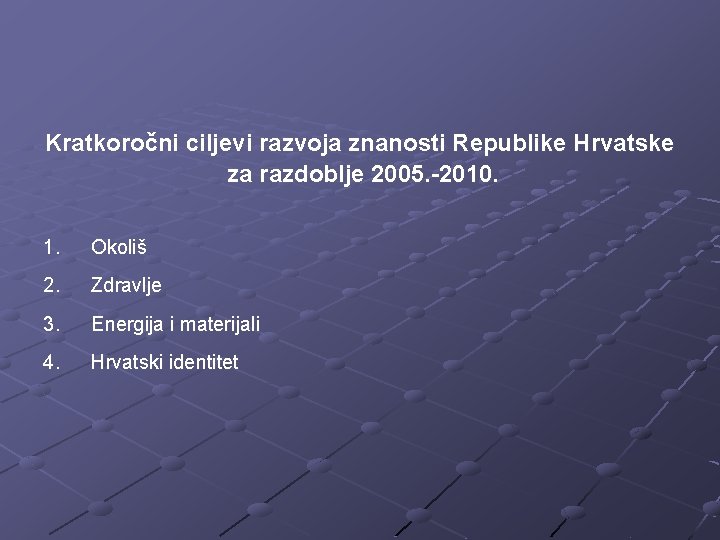 Kratkoročni ciljevi razvoja znanosti Republike Hrvatske za razdoblje 2005.-2010.

1. Okoliš
2. Zdravlje
3. Energija i materijali
4. Hrvatski identitet